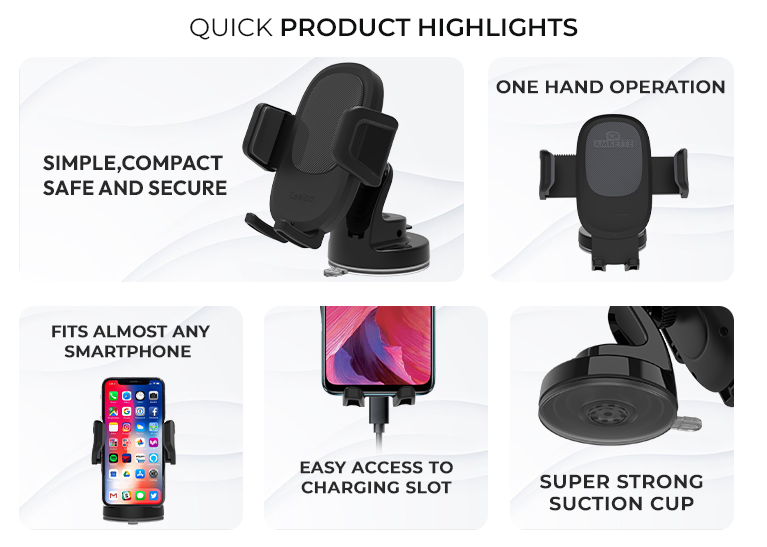 QUICK PRODUCT HIGHLIGHTS

SIMPLE,COMPACT SAFE AND SECURE

ONE HAND OPERATION

AMKETTE

FITS ALMOST ANY SMARTPHONE

EASY ACCESS TO CHARGING SLOT

SUPER STRONG SUCTION CUP